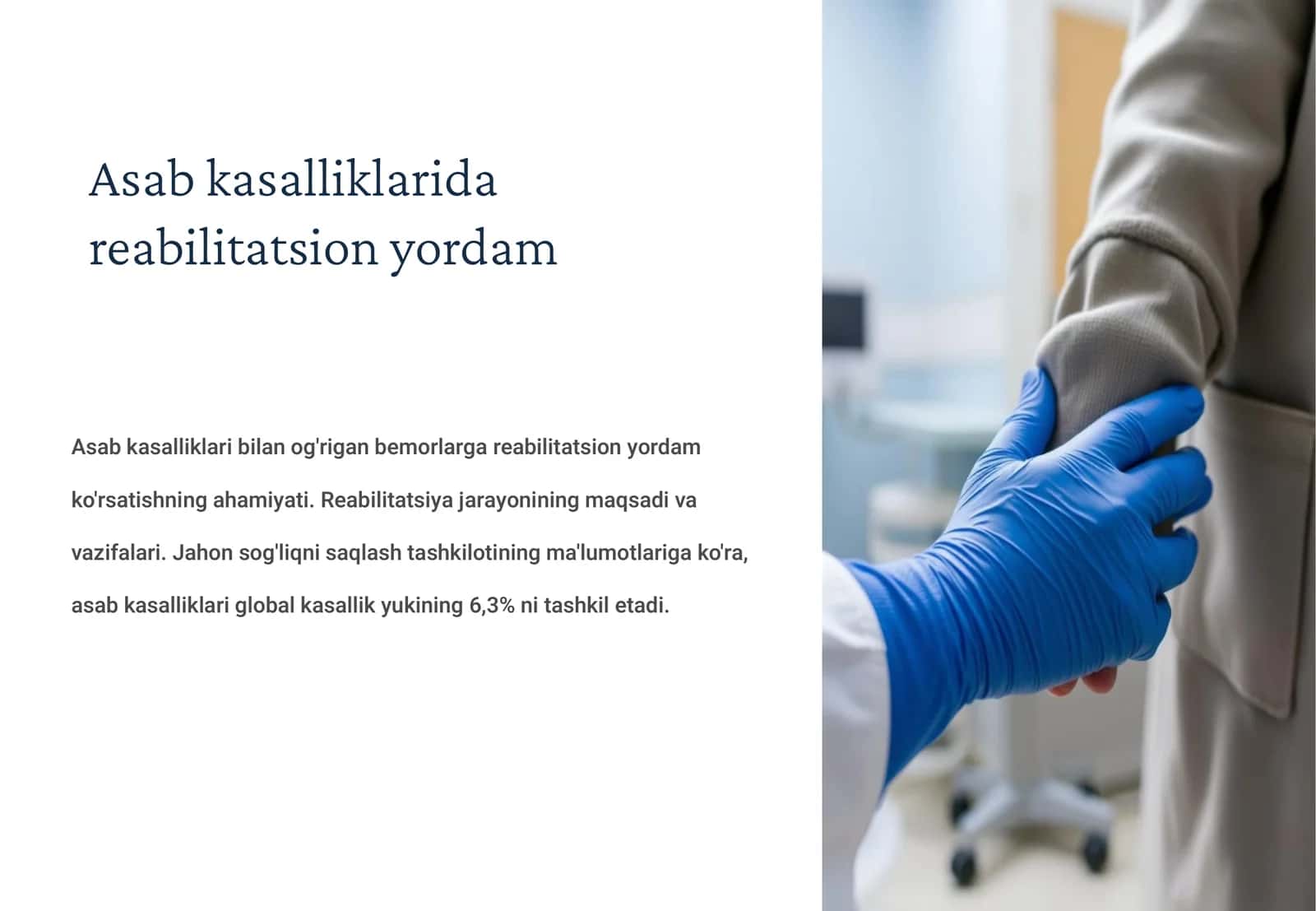 Asab kasalliklarida reabilitatsion yordam

Asab kasalliklari bilan og'rigan bemorlarga reabilitatsion yordam ko'rsatishning ahamiyati. Reabilitatsiya jarayonining maqsadi va vazifalari. Jahon sog'liqni saqlash tashkilotining ma'lumotlariga ko'ra, asab kasalliklari global kasallik yukining 6,3% ni tashkil etadi.